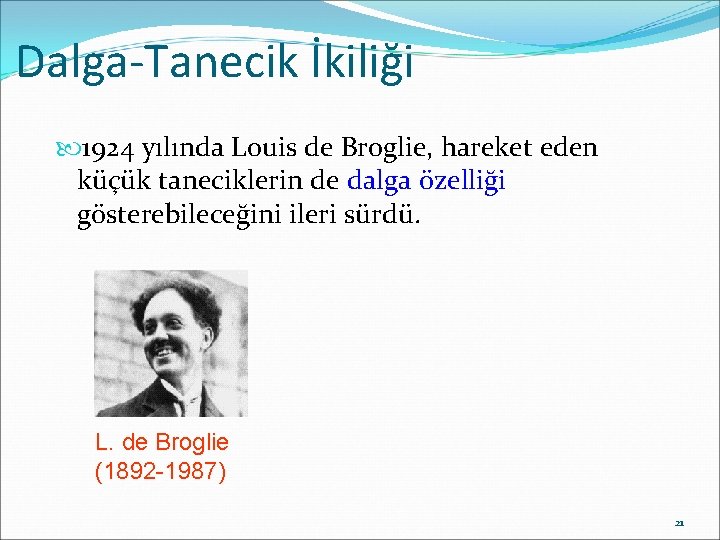 Dalga-Tanecik İkiliği

1924 yılında Louis de Broglie, hareket eden küçük taneciklerin de dalga özelliği gösterebileceğini ileri sürdü.

L. de Broglie
(1892-1987)

21